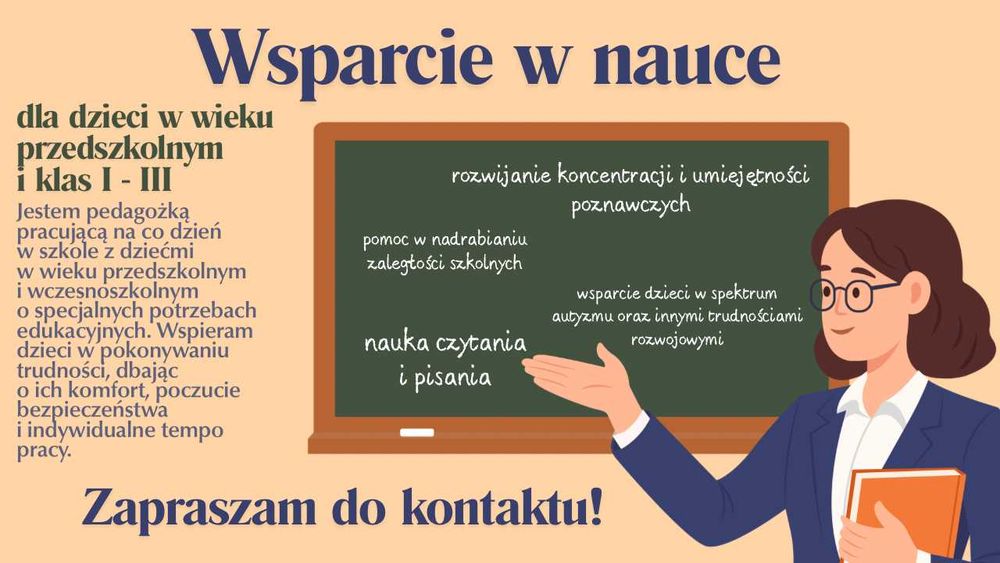 Wsparcie w nauce

dla dzieci w wieku przedszkolnym i klas I - III

Jestem pedagożką pracującą na co dzień w szkole z dziećmi w wieku przedszkolnym i wczesnoszkolnym o specjalnych potrzebach edukacyjnych. Wspieram dzieci w pokonywaniu trudności, dbając o ich komfort, poczucie bezpieczeństwa i indywidualne tempo pracy.

rozwijanie koncentracji i umiejętności poznawczych

pomoc w nadrabianiu zaległości szkolnych

wsparcie dzieci w spektrum autyzmu oraz innymi trudnościami rozwojowymi

nauka czytania i pisania

Zapraszam do kontaktu!